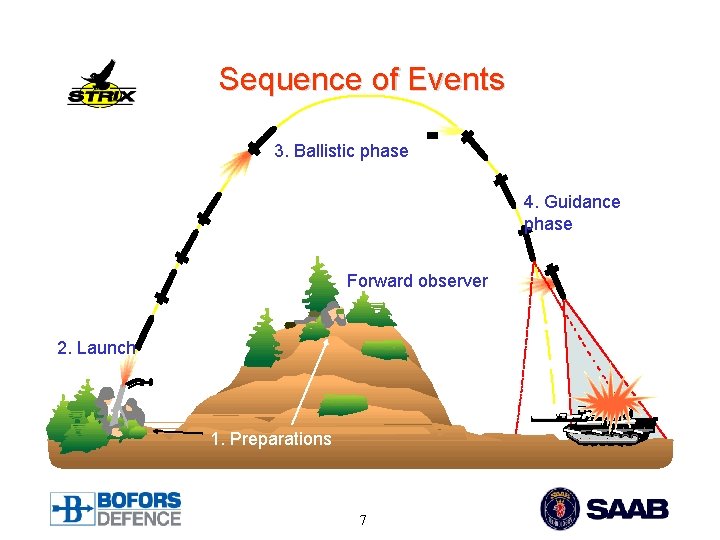 STRIX

Sequence of Events

3. Ballistic phase

4. Guidance phase

Forward observer

2. Launch

1. Preparations

B BOFORS DEFENCE

7

SAAB